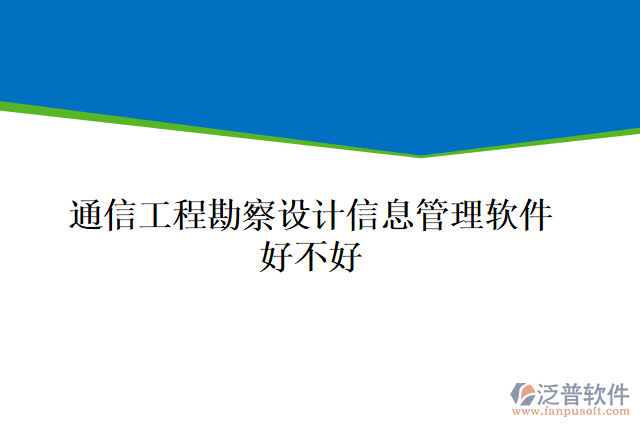 通信工程勘察设计信息管理软件好不好

泛普软件
www.fanpusoft.com